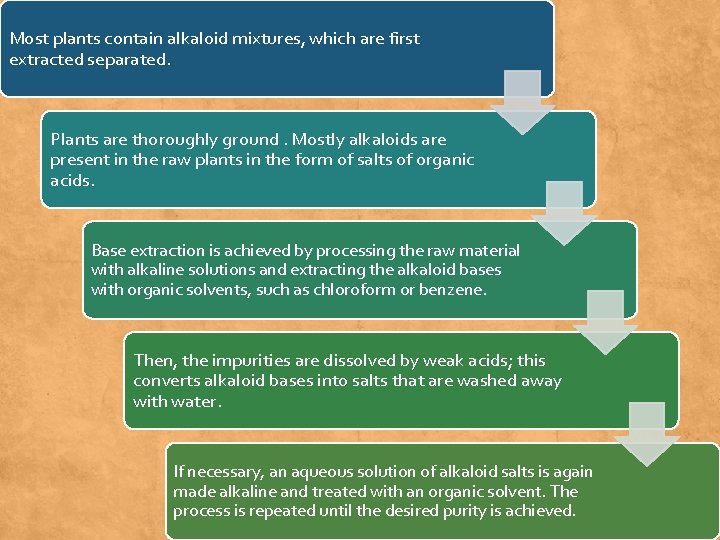 Most plants contain alkaloid mixtures, which are first extracted separated.

Plants are thoroughly ground . Mostly alkaloids are present in the raw plants in the form of salts of organic acids.

Base extraction is achieved by processing the raw material with alkaline solutions and extracting the alkaloid bases with organic solvents, such as chloroform or benzene.

Then, the impurities are dissolved by weak acids; this converts alkaloid bases into salts that are washed away with water.

If necessary, an aqueous solution of alkaloid salts is again made alkaline and treated with an organic solvent. The process is repeated until the desired purity is achieved.